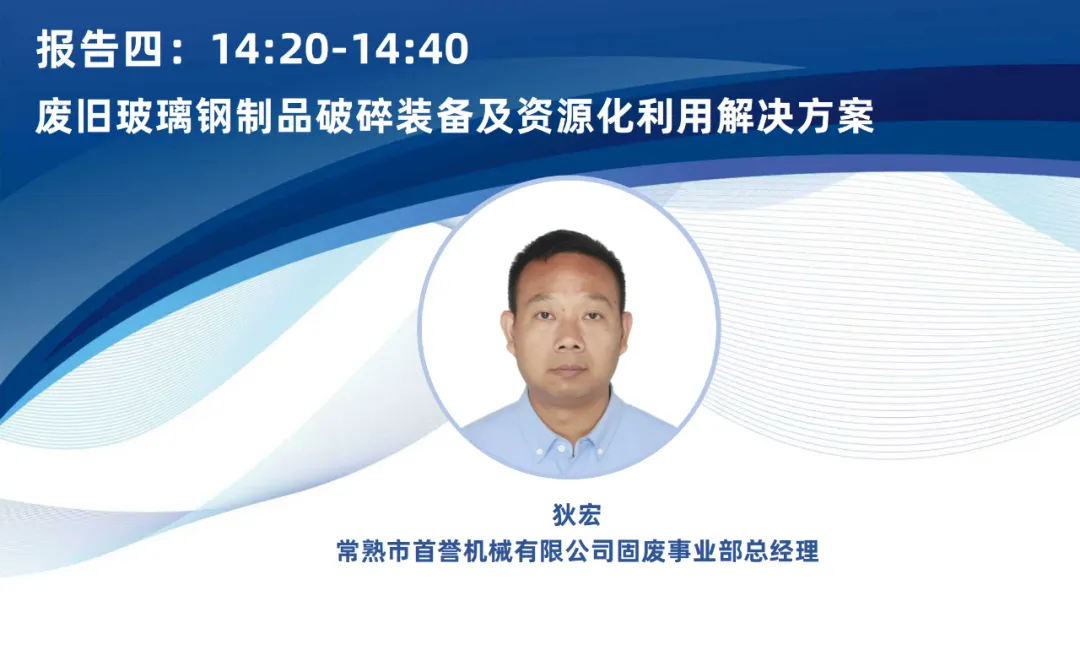 报告四：14:20-14:40
废旧玻璃钢制品破碎装备及资源化利用解决方案

狄宏
常熟市首誉机械有限公司固废事业部总经理